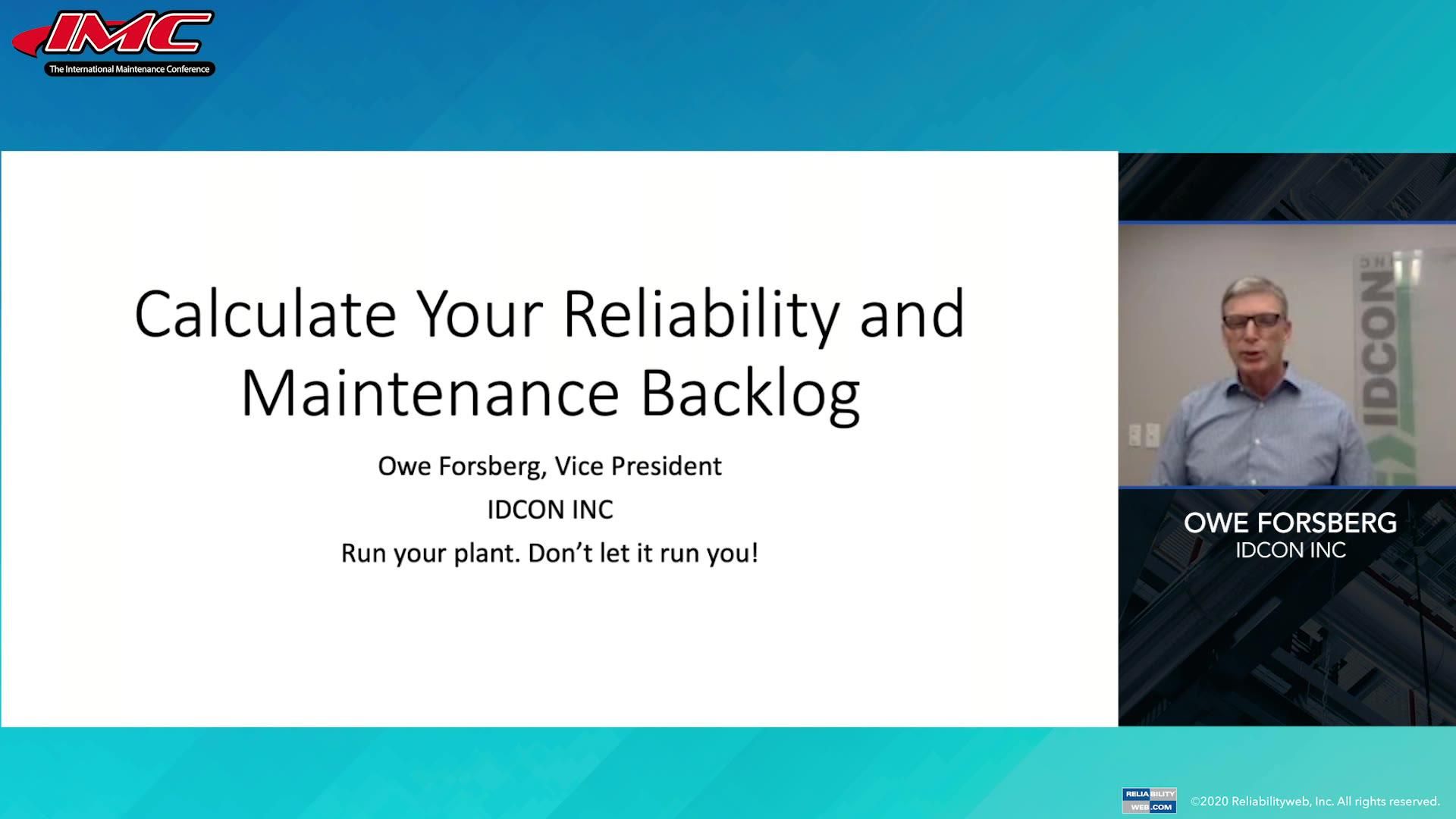 IMC
The International Maintenance Conference

Calculate Your Reliability and Maintenance Backlog

Owe Forsberg, Vice President

IDCON INC

Run your plant. Don't let it run you!

IDCON INC

OWE FORSBERG
IDCON INC

RELIABILITY WEB.COM

©2020 Reliabilityweb, Inc. All rights reserved.